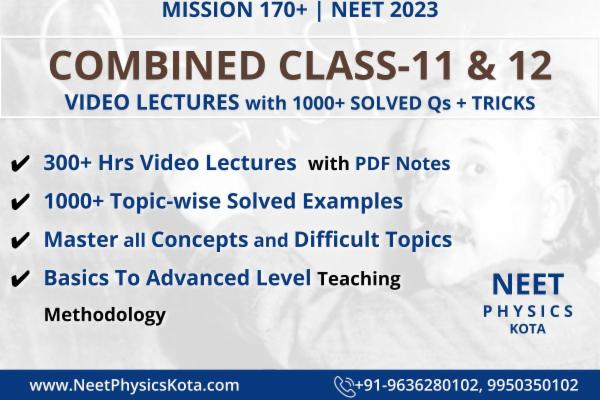 MISSION 170+ | NEET 2023

COMBINED CLASS-11 & 12

VIDEO LECTURES with 1000+ SOLVED Qs + TRICKS

✔ 300+ Hrs Video Lectures with PDF Notes

✔ 1000+ Topic-wise Solved Examples

✔ Master all Concepts and Difficult Topics

✔ Basics To Advanced Level Teaching Methodology

NEET
PHYSICS
KOTA

www.NeetPhysicsKota.com

+91-9636280102, 9950350102